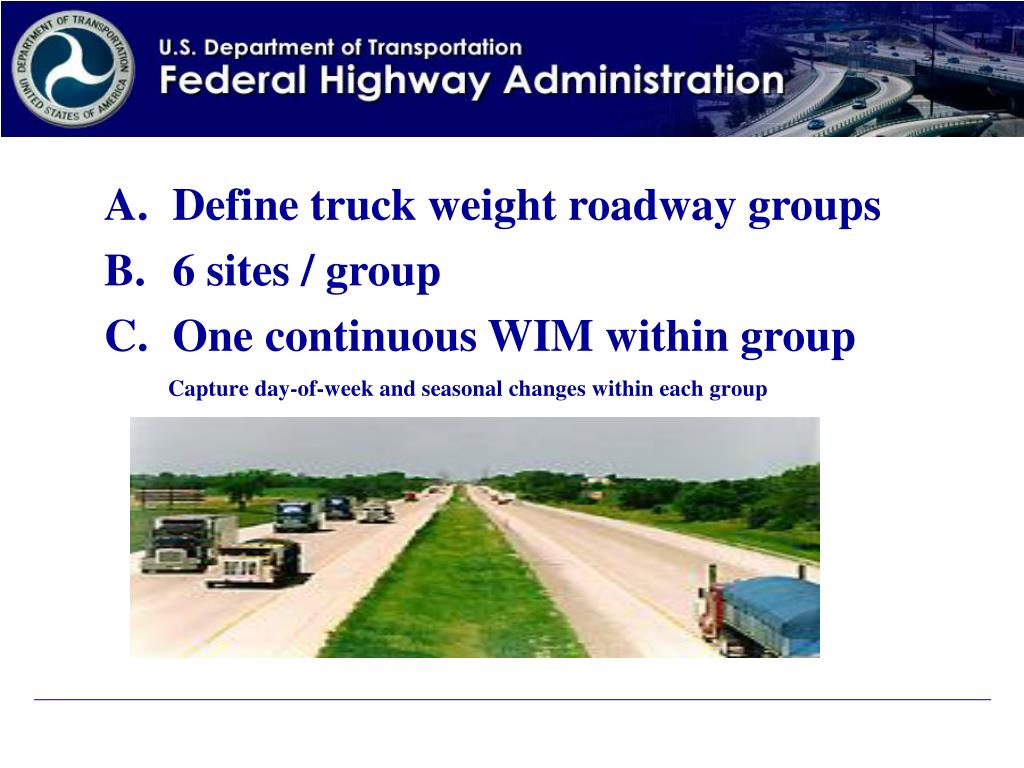 DEPARTMENT OF TRANSPORTATION UNITED STATES OF AMERICA

U.S. Department of Transportation
Federal Highway Administration

A. Define truck weight roadway groups
B. 6 sites / group
C. One continuous WIM within group

Capture day-of-week and seasonal changes within each group